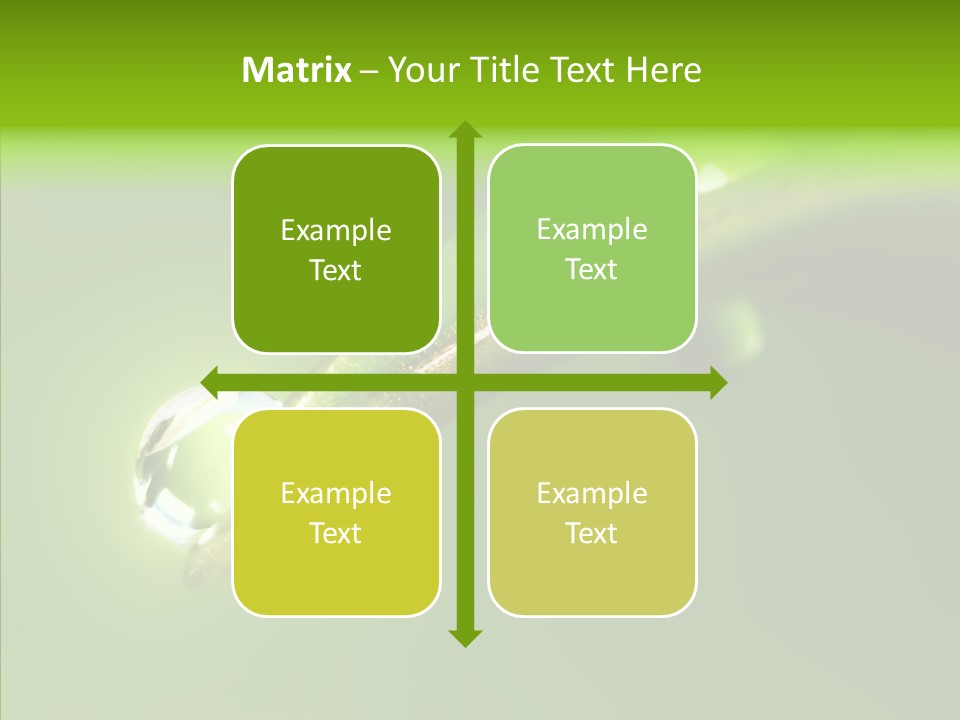 Matrix – Your Title Text Here

Example Text

Example Text

Example Text

Example Text